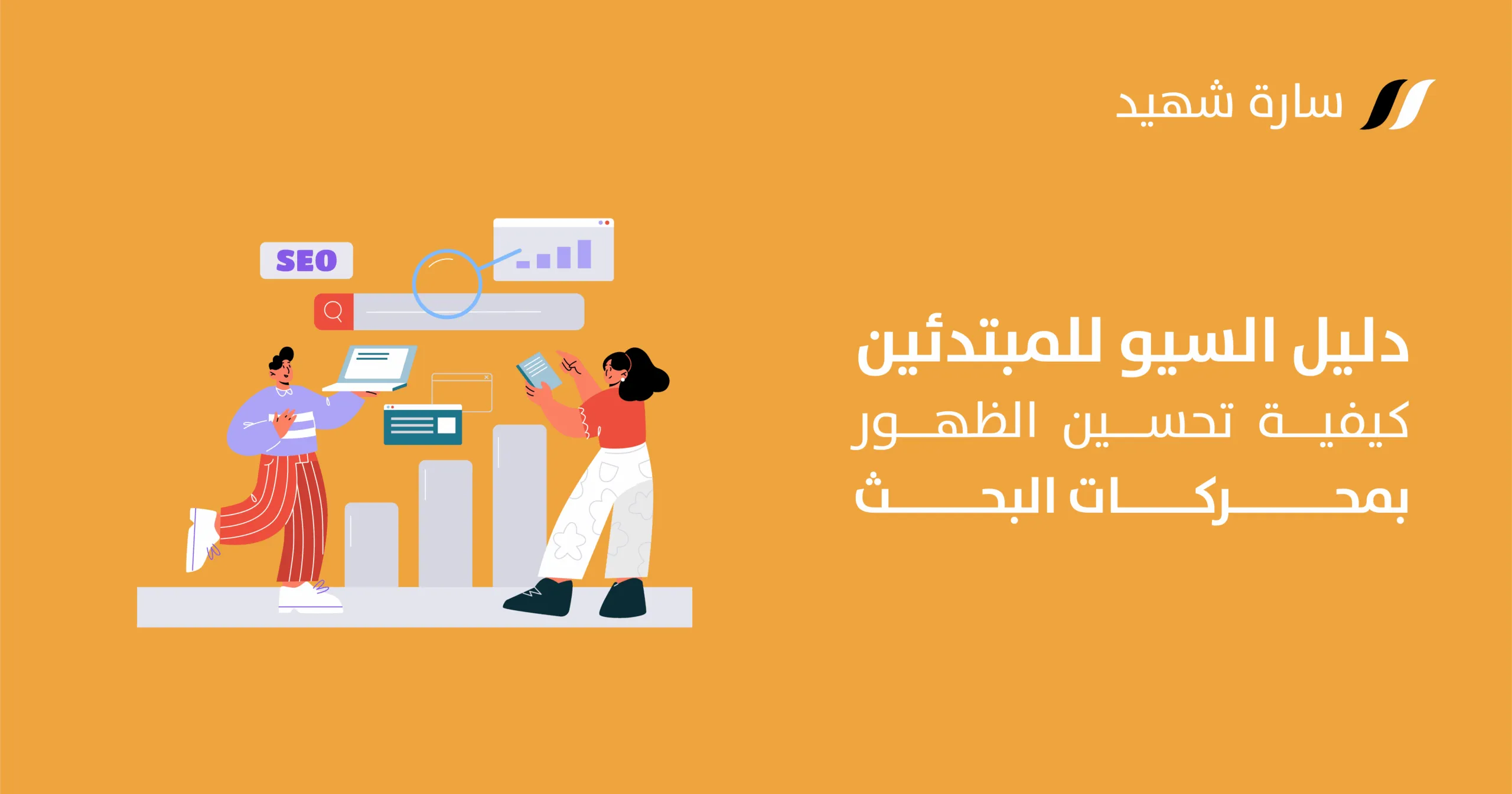 سارة شهيد

دليل السيو للمبتدئين
كيفية تحسين الظهور بمحركات البحث

SEO